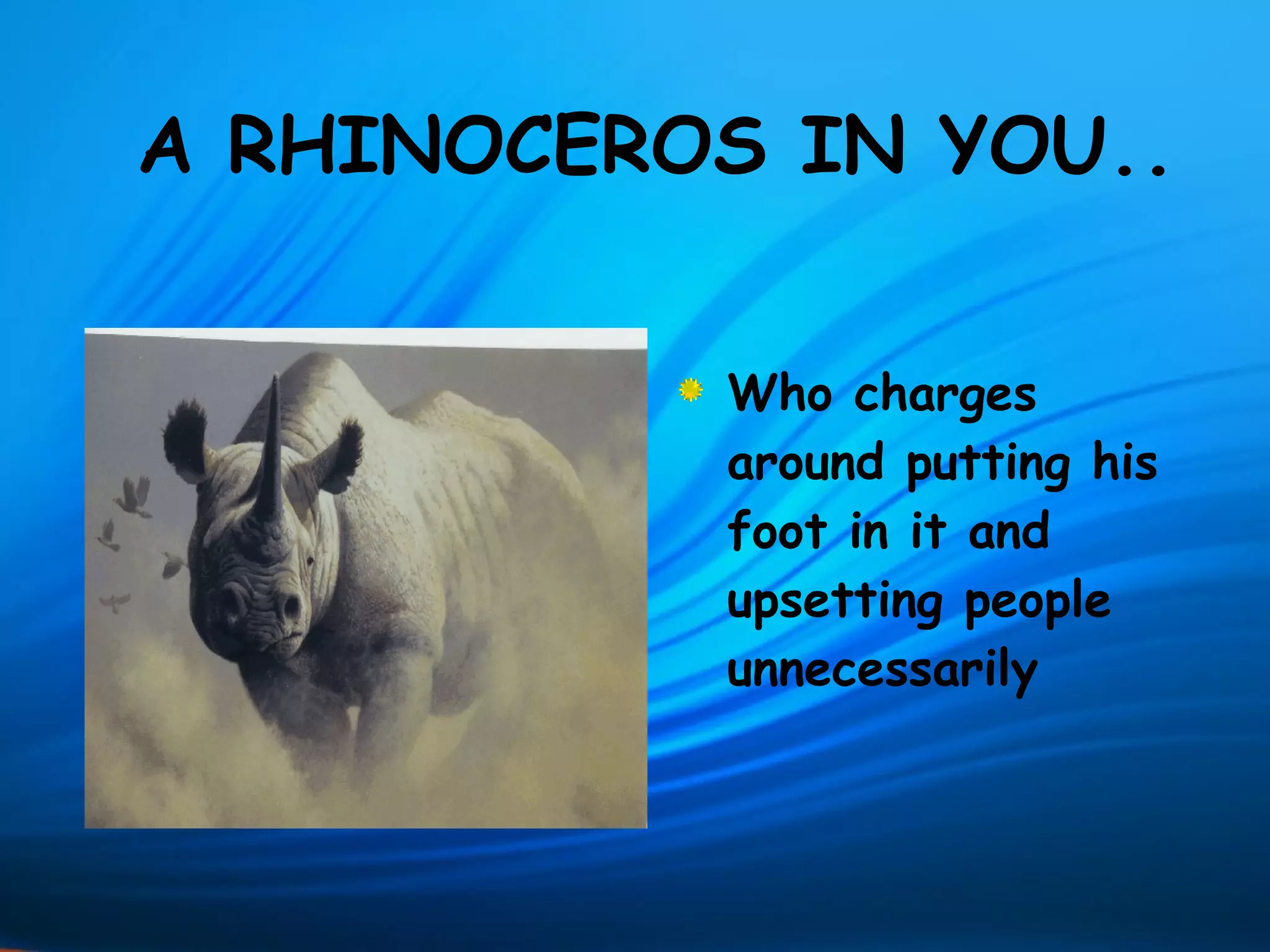 A RHINOCEROS IN YOU..

Who charges around putting his foot in it and upsetting people unnecessarily